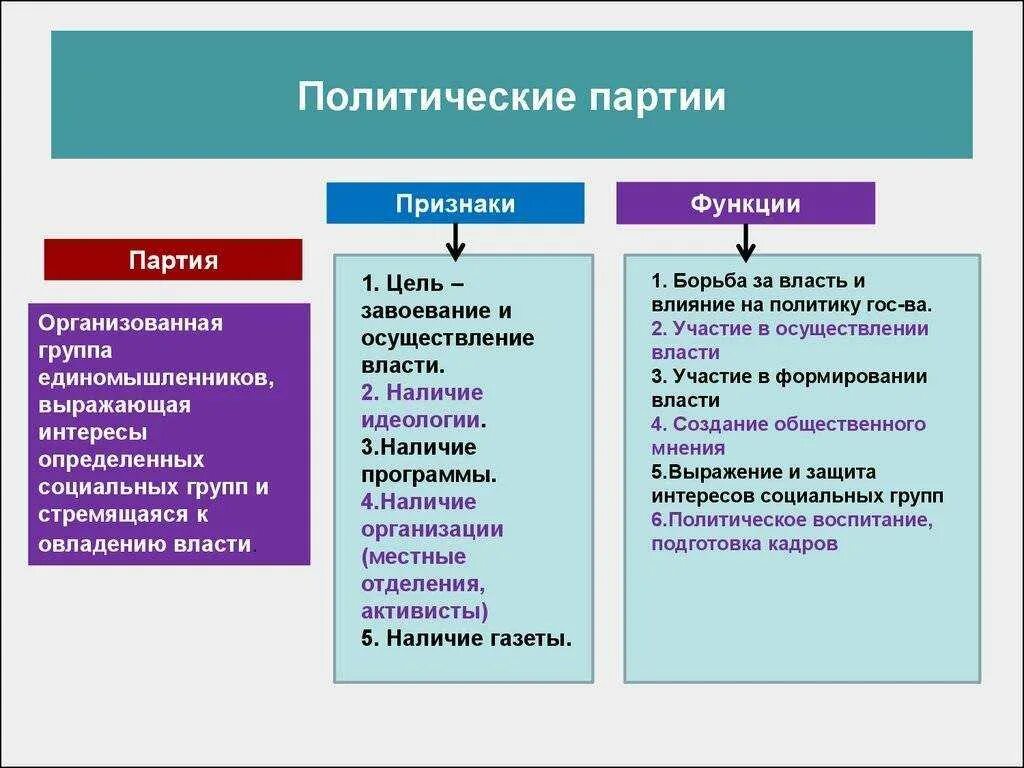 Политические партии

Партия

Организованная группа единомышленников, выражающая интересы определенных социальных групп и стремящаяся к овладению власти.

Признаки

1. Цель – завоевание и осуществление власти.
2. Наличие идеологии.
3.Наличие программы.
4.Наличие организации (местные отделения, активисты)
5. Наличие газеты.

Функции

1. Борьба за власть и влияние на политику гос-ва.
2. Участие в осуществлении власти
3. Участие в формировании власти
4. Создание общественного мнения
5.Выражение и защита интересов социальных групп
6.Политическое воспитание, подготовка кадров